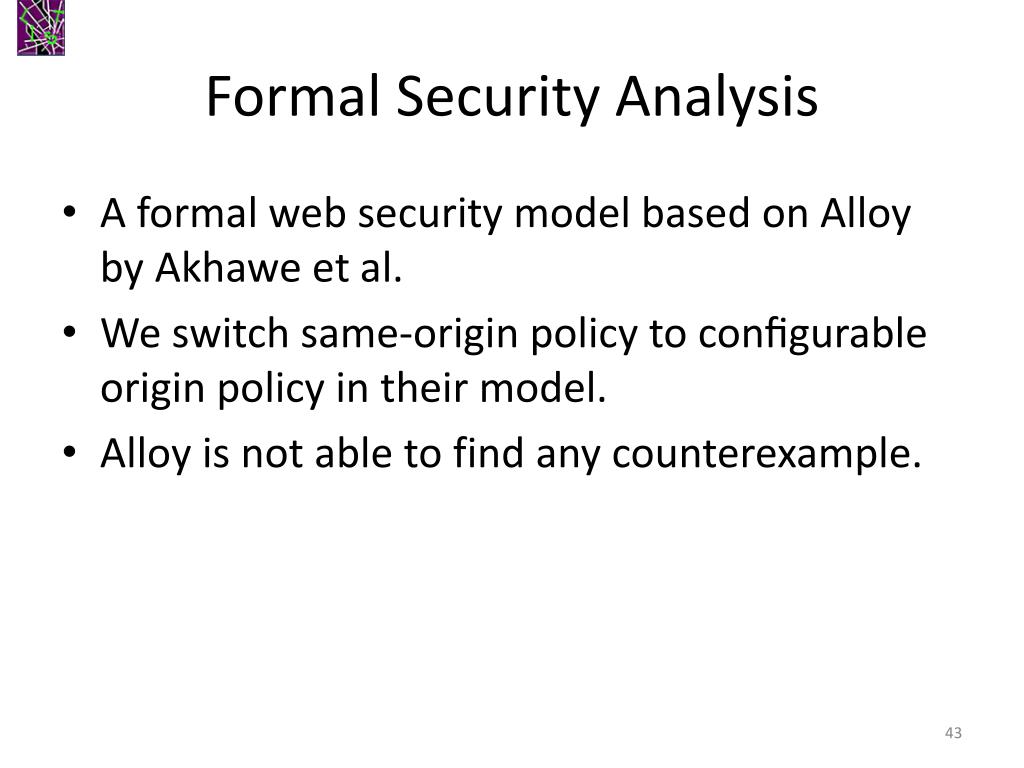 Formal Security Analysis

• A formal web security model based on Alloy by Akhawe et al.
• We switch same-origin policy to configurable origin policy in their model.
• Alloy is not able to find any counterexample.

43